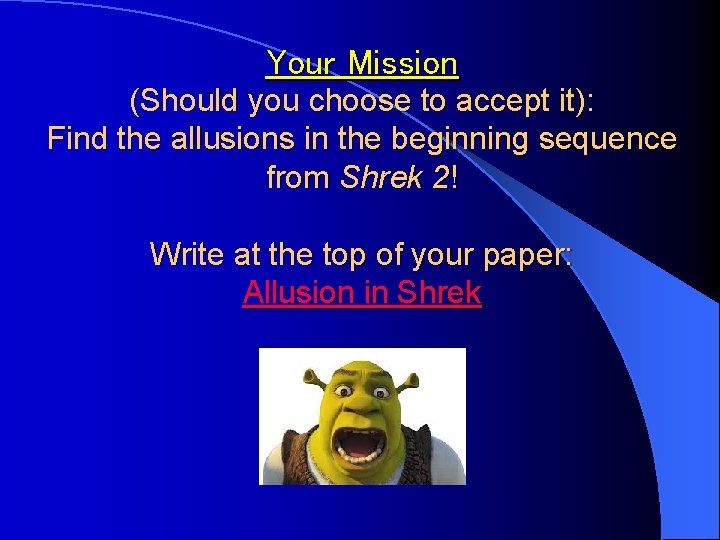 Your Mission
(Should you choose to accept it):
Find the allusions in the beginning sequence from Shrek 2!

Write at the top of your paper:
Allusion in Shrek